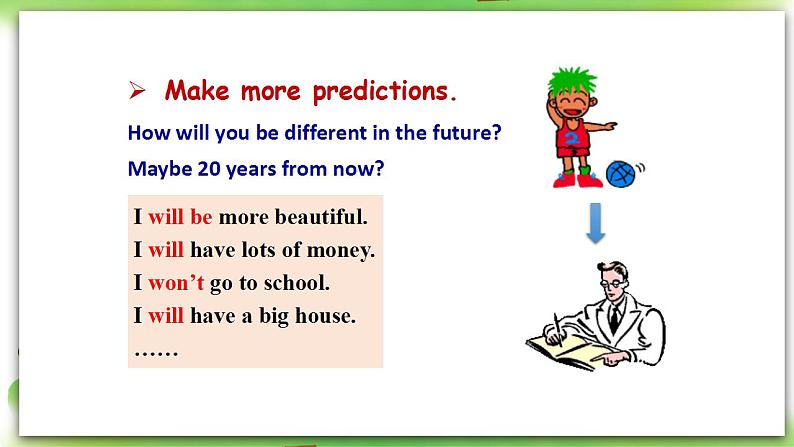 ➢ Make more predictions.

How will you be different in the future?

Maybe 20 years from now?

I will be more beautiful.
I will have lots of money.
I won't go to school.
I will have a big house.
……

2